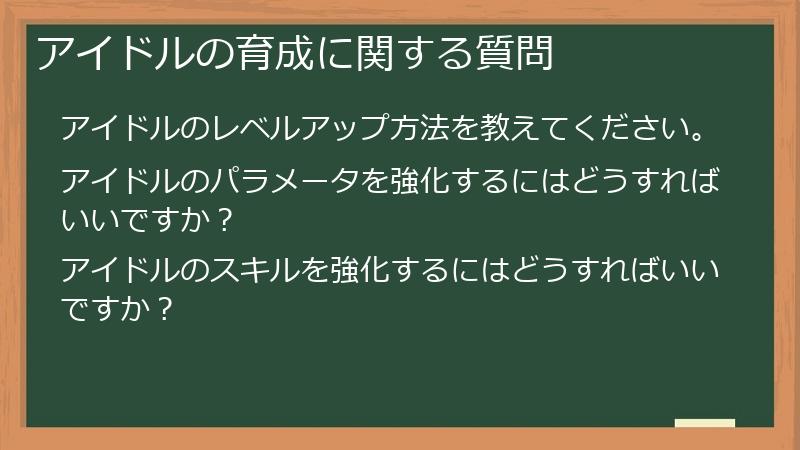 アイドルの育成に関する質問

アイドルのレベルアップ方法を教えてください。

アイドルのパラメータを強化するにはどうすればいいですか？

アイドルのスキルを強化するにはどうすればいいですか？